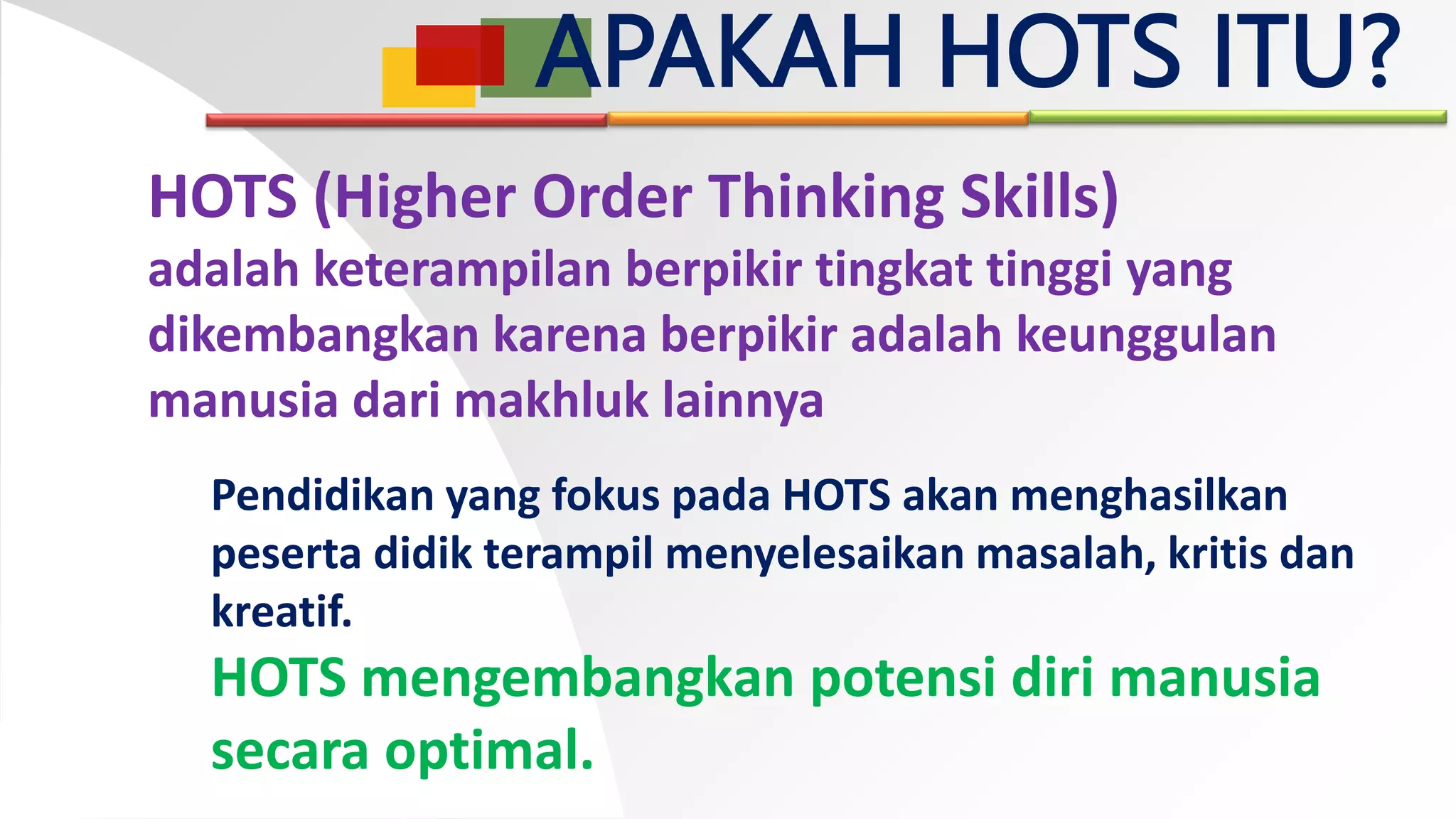 APAKAH HOTS ITU?

HOTS (Higher Order Thinking Skills)
adalah keterampilan berpikir tingkat tinggi yang dikembangkan karena berpikir adalah keunggulan manusia dari makhluk lainnya

Pendidikan yang fokus pada HOTS akan menghasilkan peserta didik terampil menyelesaikan masalah, kritis dan kreatif.

HOTS mengembangkan potensi diri manusia secara optimal.